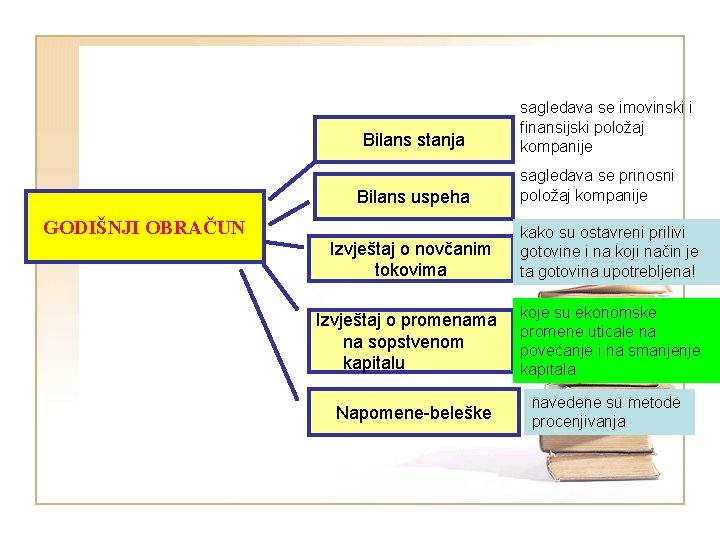 GODIŠNJI OBRAČUN

Bilans stanja

sagledava se imovinski i finansijski položaj kompanije

Bilans uspeha

sagledava se prinosni položaj kompanije

Izvještaj o novčanim tokovima

kako su ostavreni prilivi gotovine i na koji način je ta gotovina upotrebljena!

Izvještaj o promenama na sopstvenom kapitalu

koje su ekonomske promene uticale na povećanje i na smanjenje kapitala

Napomene-beleške

navedene su metode procenjivanja